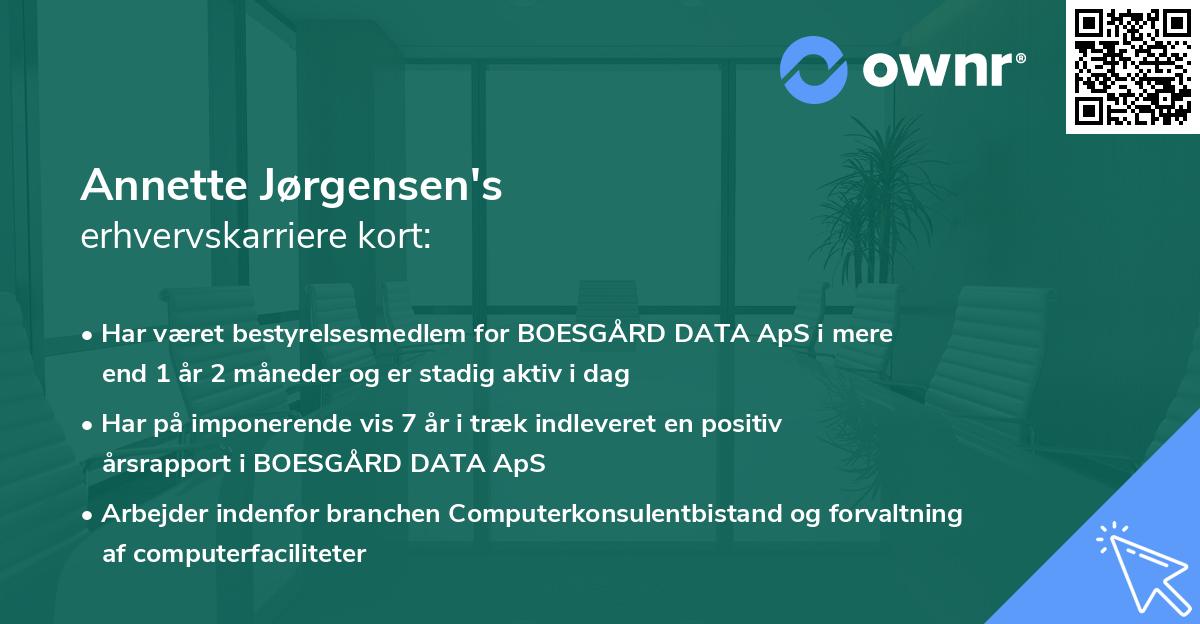 ownr®

Annette Jørgensen's
erhvervskarriere kort:

• Har været bestyrelsesmedlem for BOESGÅRD DATA ApS i mere end 1 år 2 måneder og er stadig aktiv i dag

• Har på imponerende vis 7 år i træk indleveret en positiv årsrapport i BOESGÅRD DATA ApS

• Arbejder indenfor branchen Computerkonsulentbistand og forvaltning af computerfaciliteter